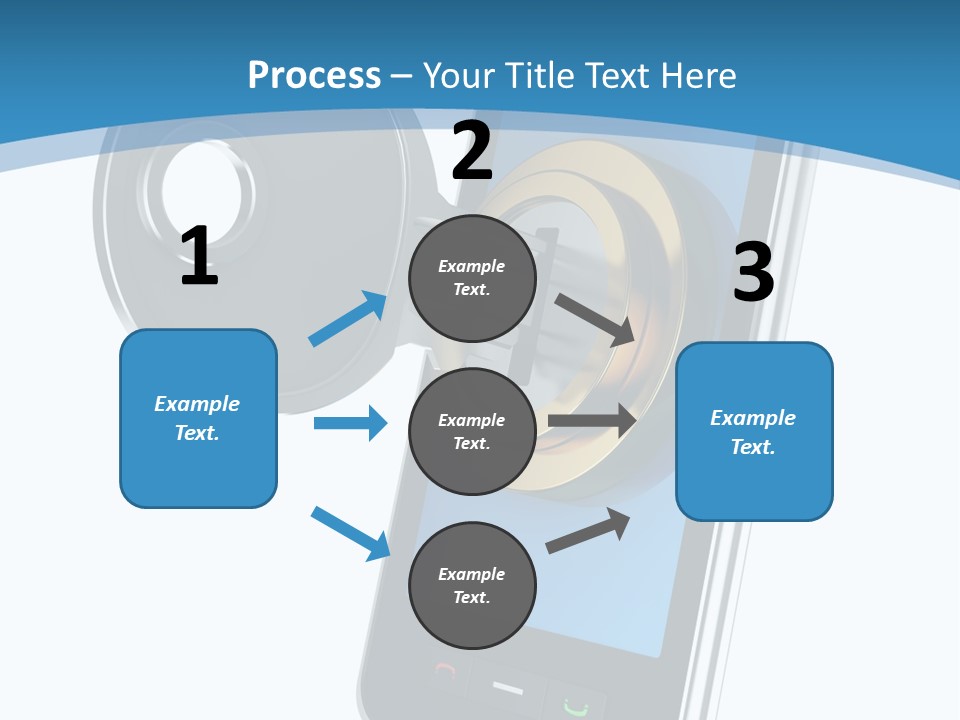 Process – Your Title Text Here

1

Example Text.

2

Example Text.

Example Text.

Example Text.

3

Example Text.